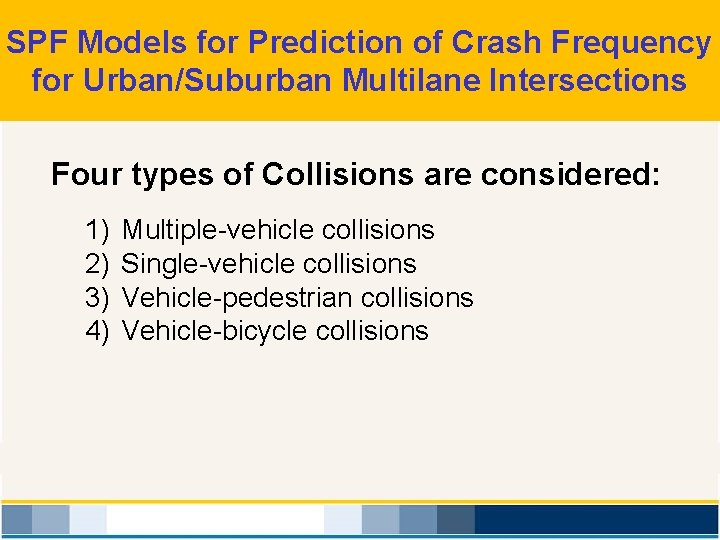 SPF Models for Prediction of Crash Frequency for Urban/Suburban Multilane Intersections

Four types of Collisions are considered:

1) Multiple-vehicle collisions
2) Single-vehicle collisions
3) Vehicle-pedestrian collisions
4) Vehicle-bicycle collisions